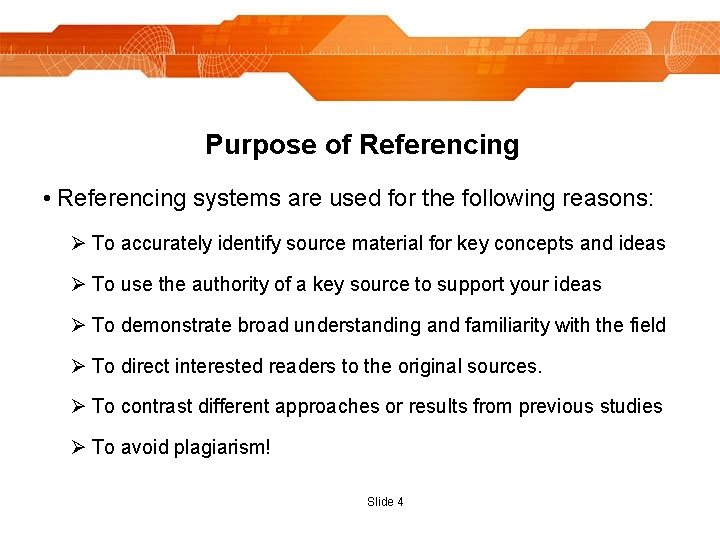 Purpose of Referencing

• Referencing systems are used for the following reasons:

➢ To accurately identify source material for key concepts and ideas

➢ To use the authority of a key source to support your ideas

➢ To demonstrate broad understanding and familiarity with the field

➢ To direct interested readers to the original sources.

➢ To contrast different approaches or results from previous studies

➢ To avoid plagiarism!

Slide 4